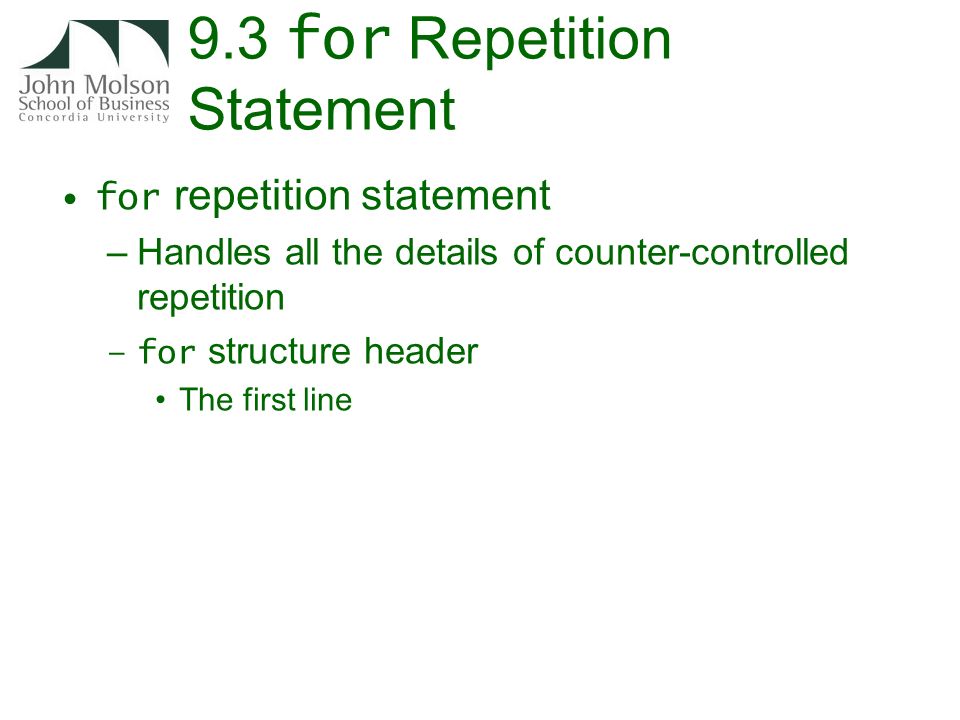 John Molson
School of Business
Concordia University

9.3 for Repetition Statement

• for repetition statement
– Handles all the details of counter-controlled repetition
– for structure header
• The first line